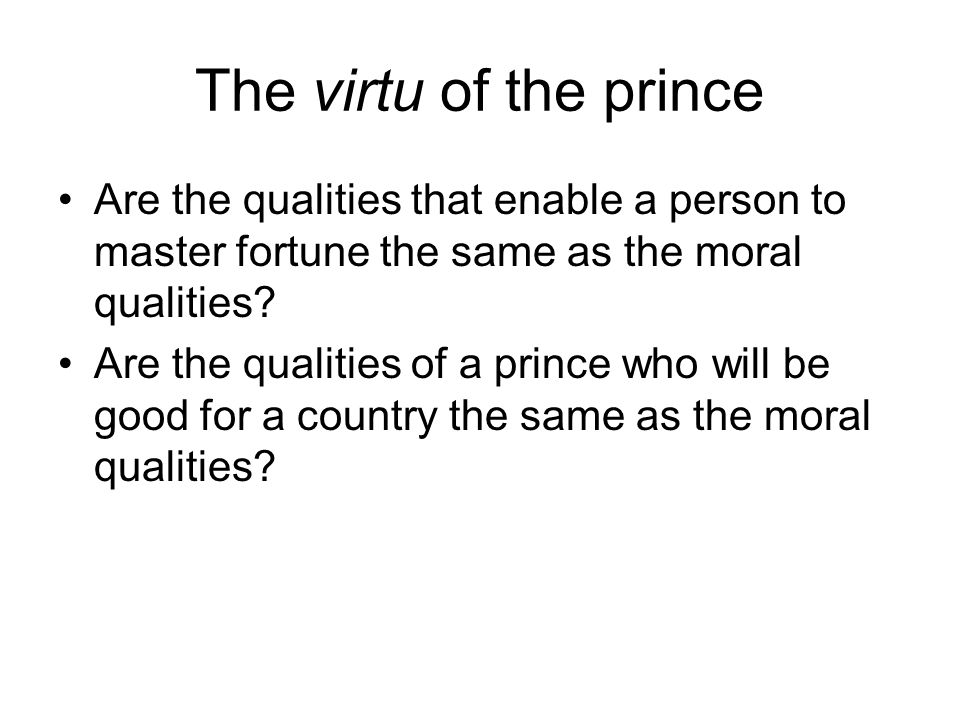 The virtu of the prince

• Are the qualities that enable a person to master fortune the same as the moral qualities?
• Are the qualities of a prince who will be good for a country the same as the moral qualities?